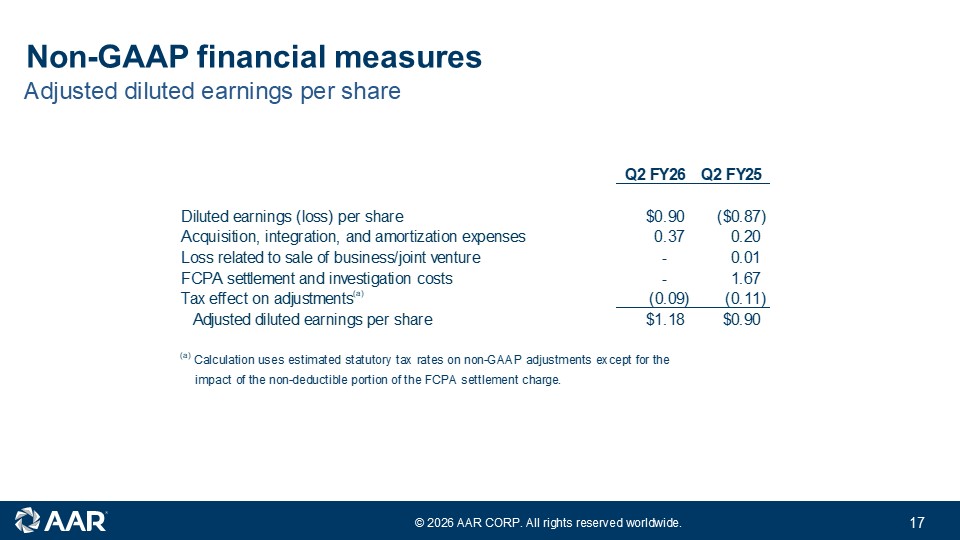 Non-GAAP financial measures
Adjusted diluted earnings per share

| | Q2 FY26 | Q2 FY25 |
|---|---|---|
| Diluted earnings (loss) per share | $0.90 | ($0.87) |
| Acquisition, integration, and amortization expenses | 0.37 | 0.20 |
| Loss related to sale of business/joint venture | - | 0.01 |
| FCPA settlement and investigation costs | - | 1.67 |
| Tax effect on adjustments$^{(a)}$ | (0.09) | (0.11) |
| Adjusted diluted earnings per share | $1.18 | $0.90 |

$^{(a)}$ Calculation uses estimated statutory tax rates on non-GAAP adjustments except for the impact of the non-deductible portion of the FCPA settlement charge.

AAR

© 2026 AAR CORP. All rights reserved worldwide.

17